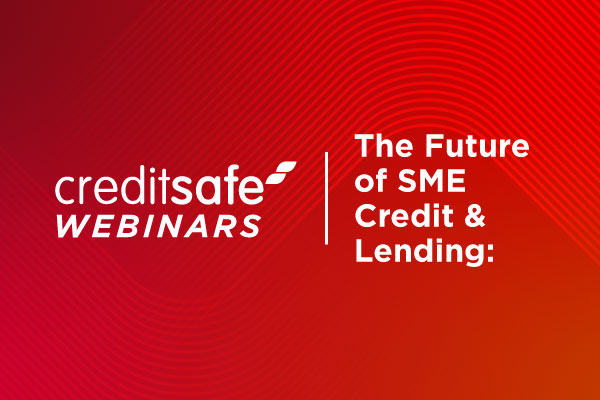 creditsafe
WEBINARS

The Future of SME Credit & Lending: